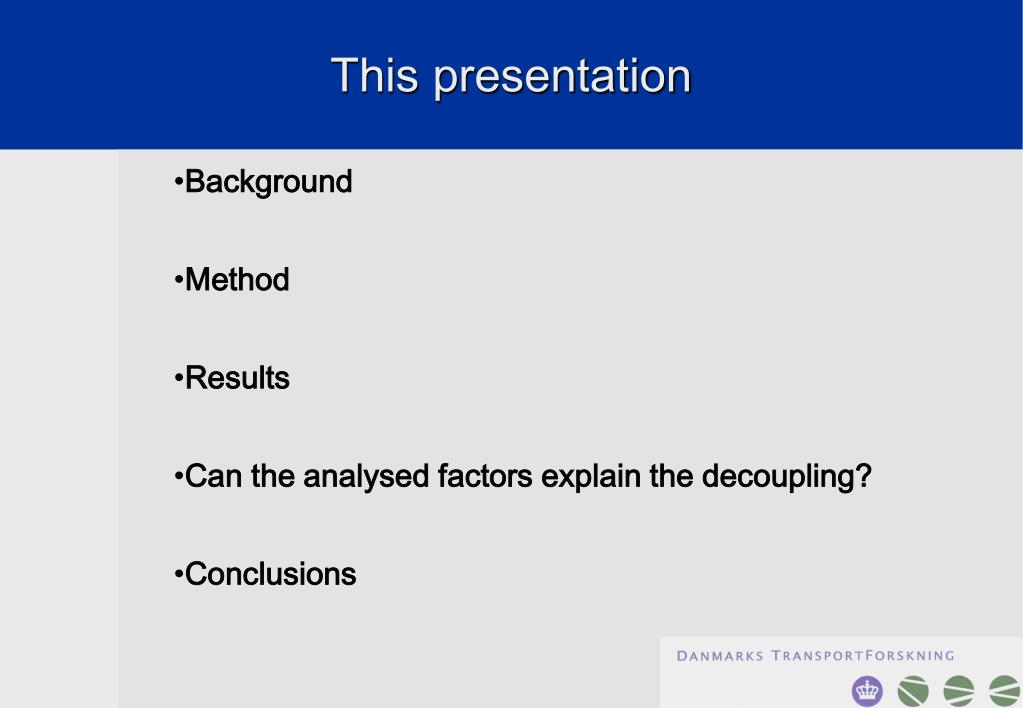 This presentation

•Background

•Method

•Results

•Can the analysed factors explain the decoupling?

•Conclusions

DANMARKS TRANSPORTFORSKNING